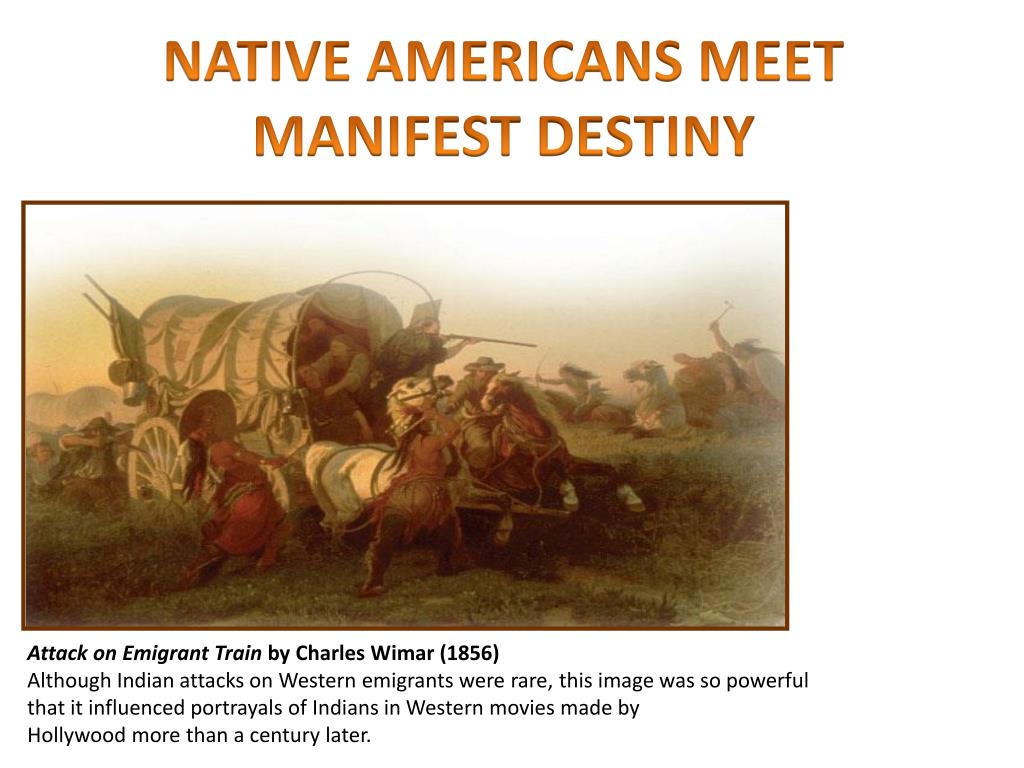 NATIVE AMERICANS MEET MANIFEST DESTINY

Attack on Emigrant Train by Charles Wimar (1856)
Although Indian attacks on Western emigrants were rare, this image was so powerful that it influenced portrayals of Indians in Western movies made by Hollywood more than a century later.